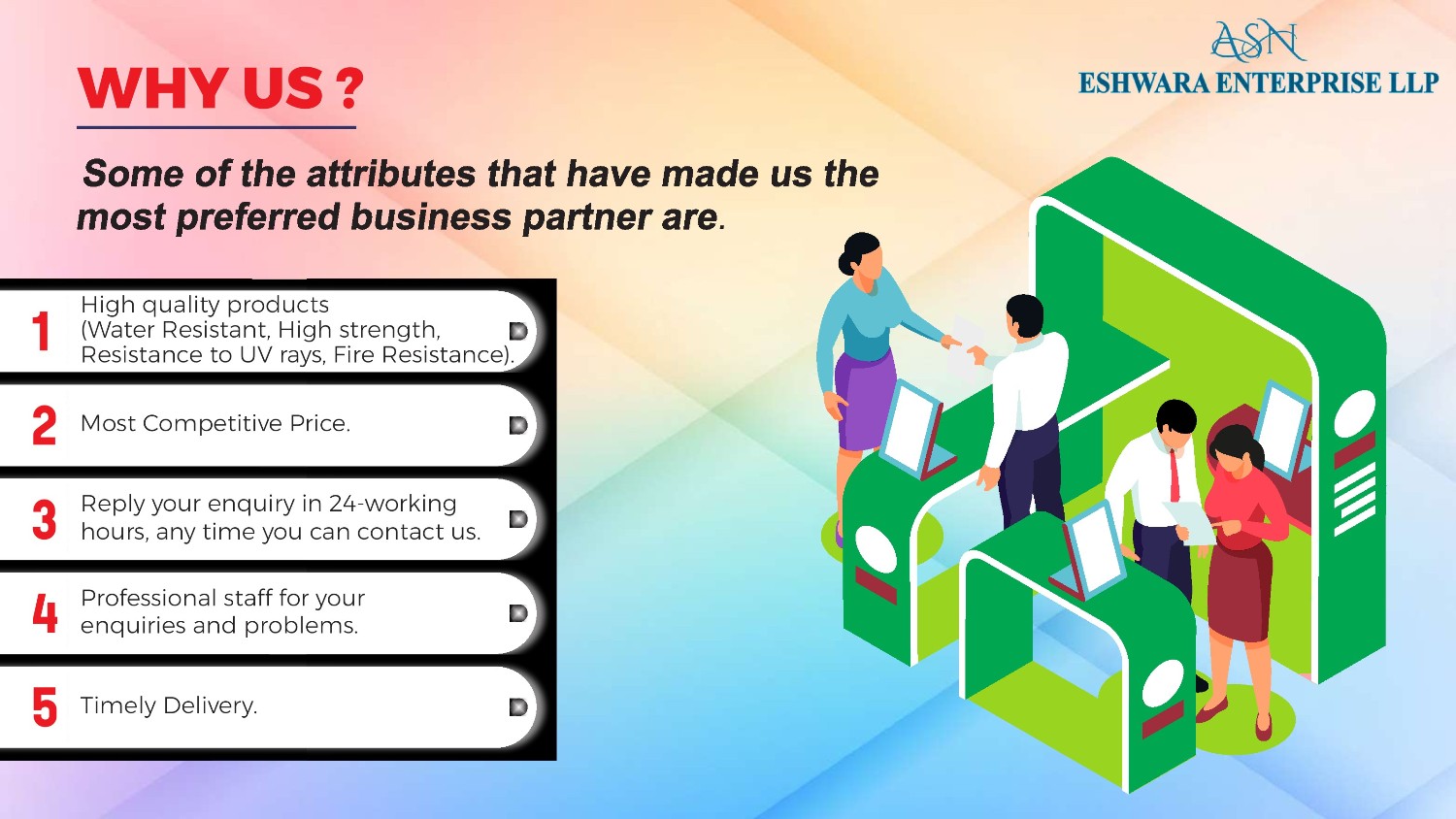 WHY US ?

ASN
ESHWARA ENTERPRISE LLP

Some of the attributes that have made us the most preferred business partner are.

1 High quality products (Water Resistant, High strength, Resistance to UV rays, Fire Resistance).

2 Most Competitive Price.

3 Reply your enquiry in 24-working hours, any time you can contact us.

4 Professional staff for your enquiries and problems.

5 Timely Delivery.